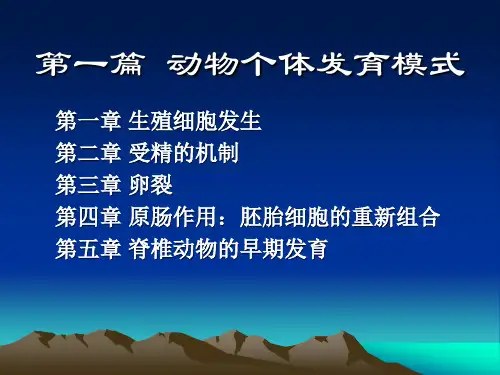 第一篇 动物个体发育模式

第一章 生殖细胞发生
第二章 受精的机制
第三章 卵裂
第四章 原肠作用：胚胎细胞的重新组合
第五章 脊椎动物的早期发育